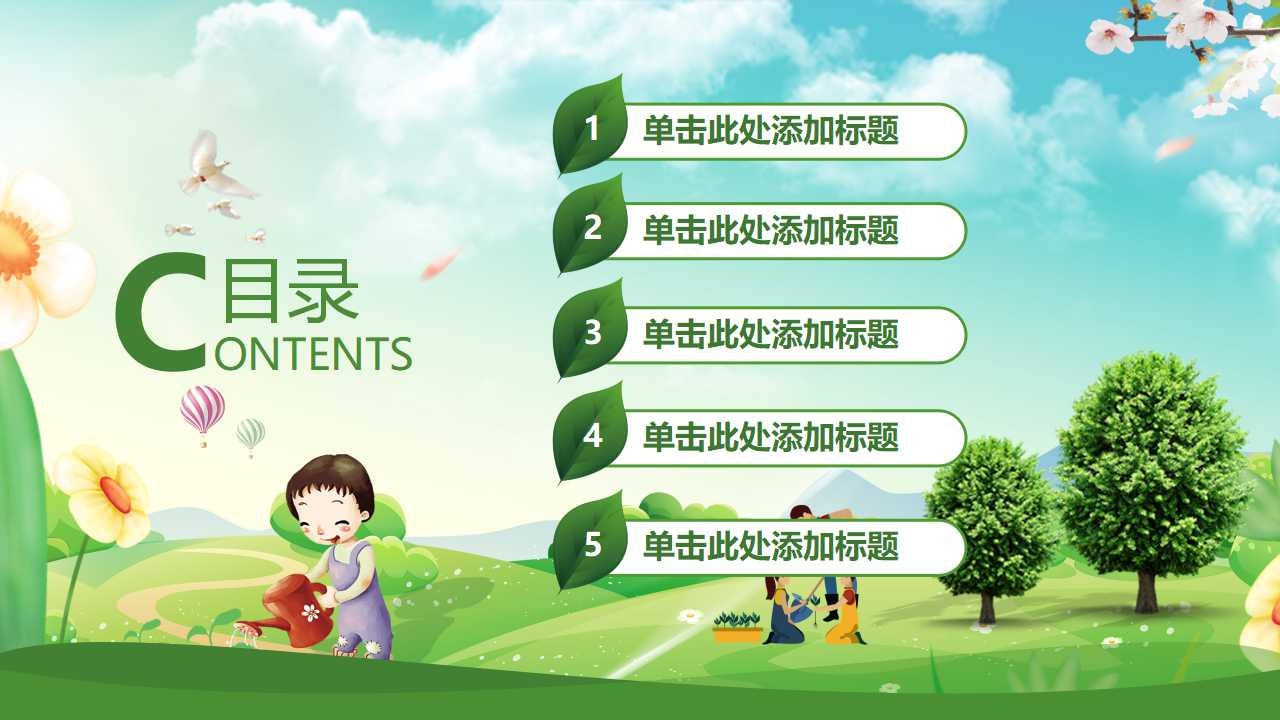 C目录
ONTENTS

1 单击此处添加标题

2 单击此处添加标题

3 单击此处添加标题

4 单击此处添加标题

5 单击此处添加标题